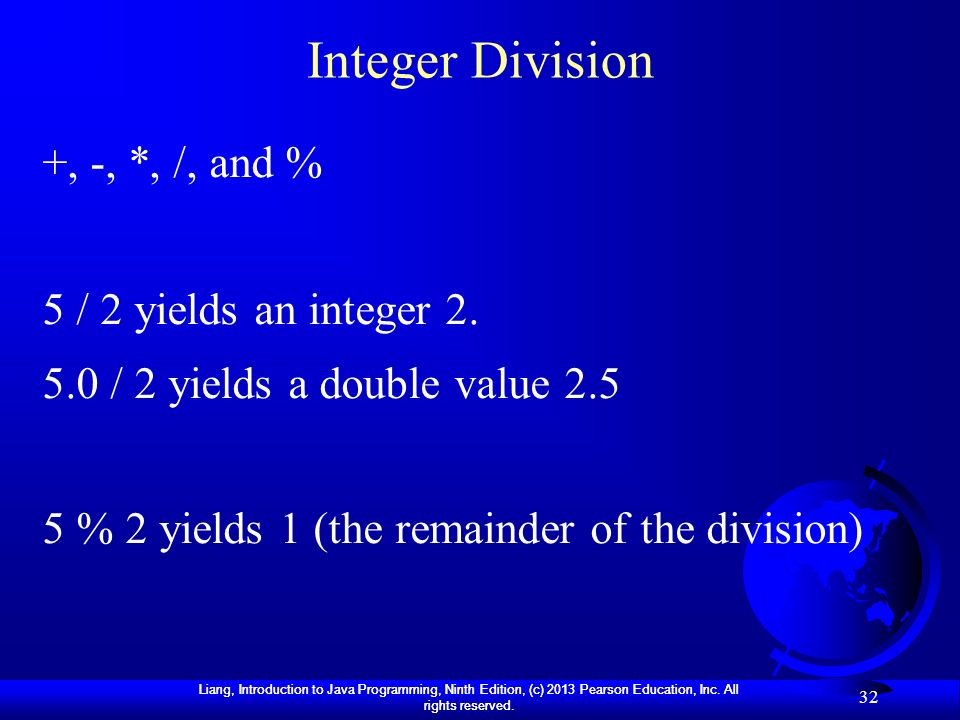 Integer Division

+, -, *, /, and %

5 / 2 yields an integer 2.

5.0 / 2 yields a double value 2.5

5 % 2 yields 1 (the remainder of the division)

Liang, Introduction to Java Programming, Ninth Edition, (c) 2013 Pearson Education, Inc. All rights reserved.

32